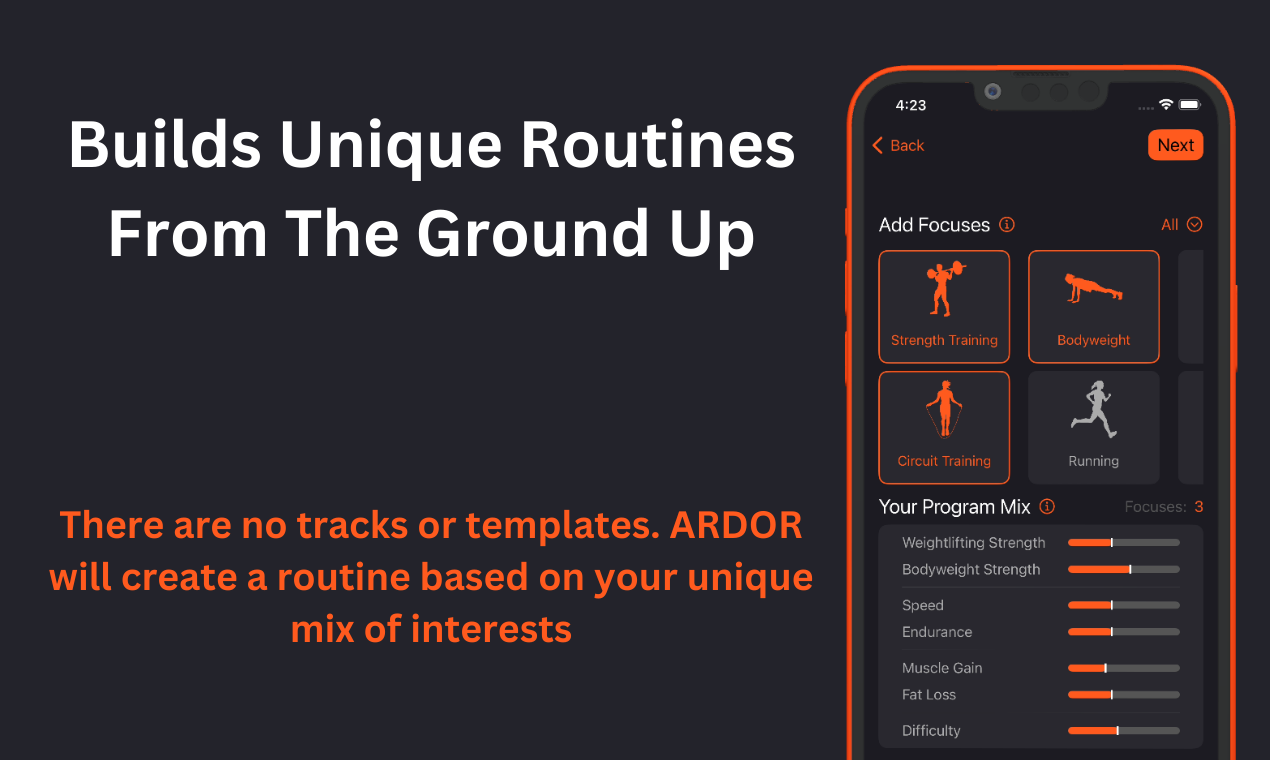 Builds Unique Routines From The Ground Up

There are no tracks or templates. ARDOR will create a routine based on your unique mix of interests

4:23

Back

Next

Add Focuses

All

Strength Training

Bodyweight

Circuit Training

Running

Your Program Mix

Focuses: 3

Weightlifting Strength

Bodyweight Strength

Speed

Endurance

Muscle Gain

Fat Loss

Difficulty